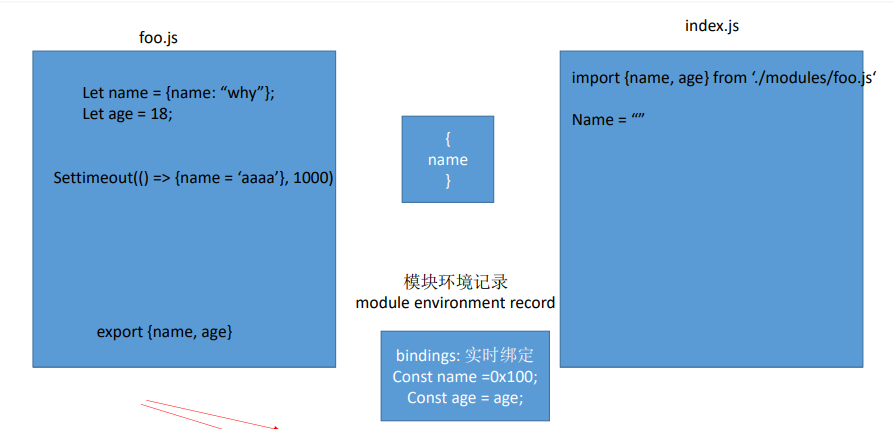 foo.js

Let name = {name: “why”};
Let age = 18;

Settimeout(() => {name = ‘aaaa’}, 1000)

export {name, age}

{
name
}

模块环境记录
module environment record

bindings: 实时绑定
Const name =0x100;
Const age = age;

index.js

import {name, age} from ‘./modules/foo.js‘

Name = “”